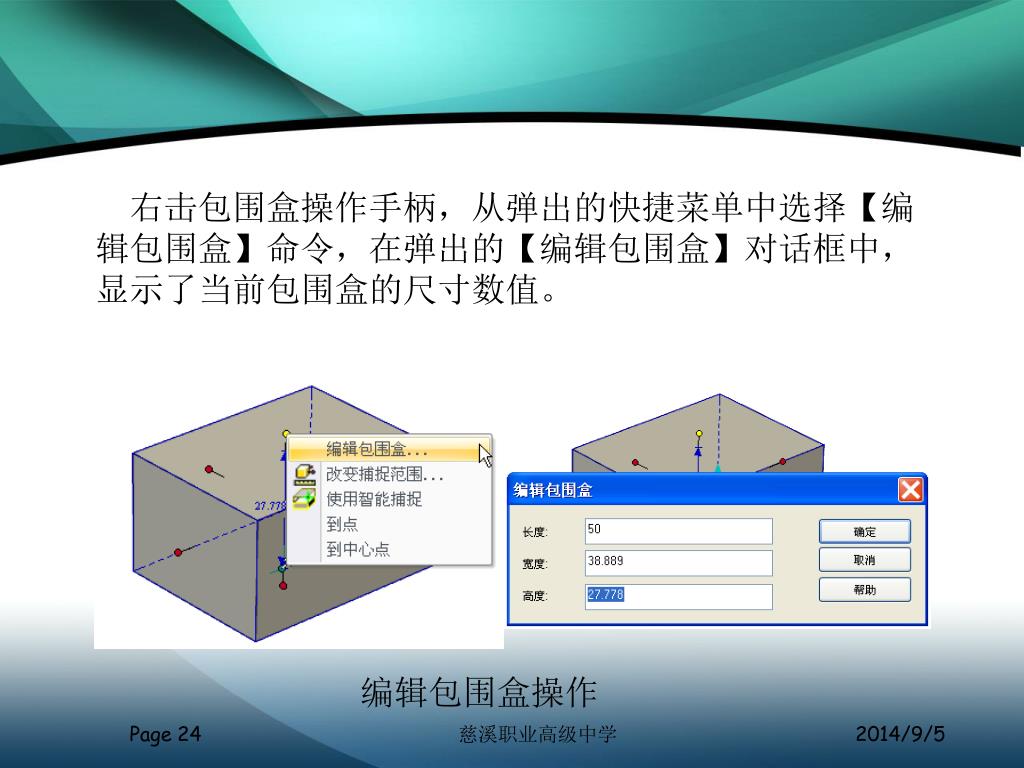 右击包围盒操作手柄，从弹出的快捷菜单中选择【编辑包围盒】命令，在弹出的【编辑包围盒】对话框中，显示了当前包围盒的尺寸数值。

27.778

编辑包围盒...
改变捕捉范围...
使用智能捕捉
到点
到中心点

编辑包围盒

长度: 50
宽度: 38.889
高度: 27.778

确定
取消
帮助

编辑包围盒操作

Page 24
慈溪职业高级中学
2014/9/5